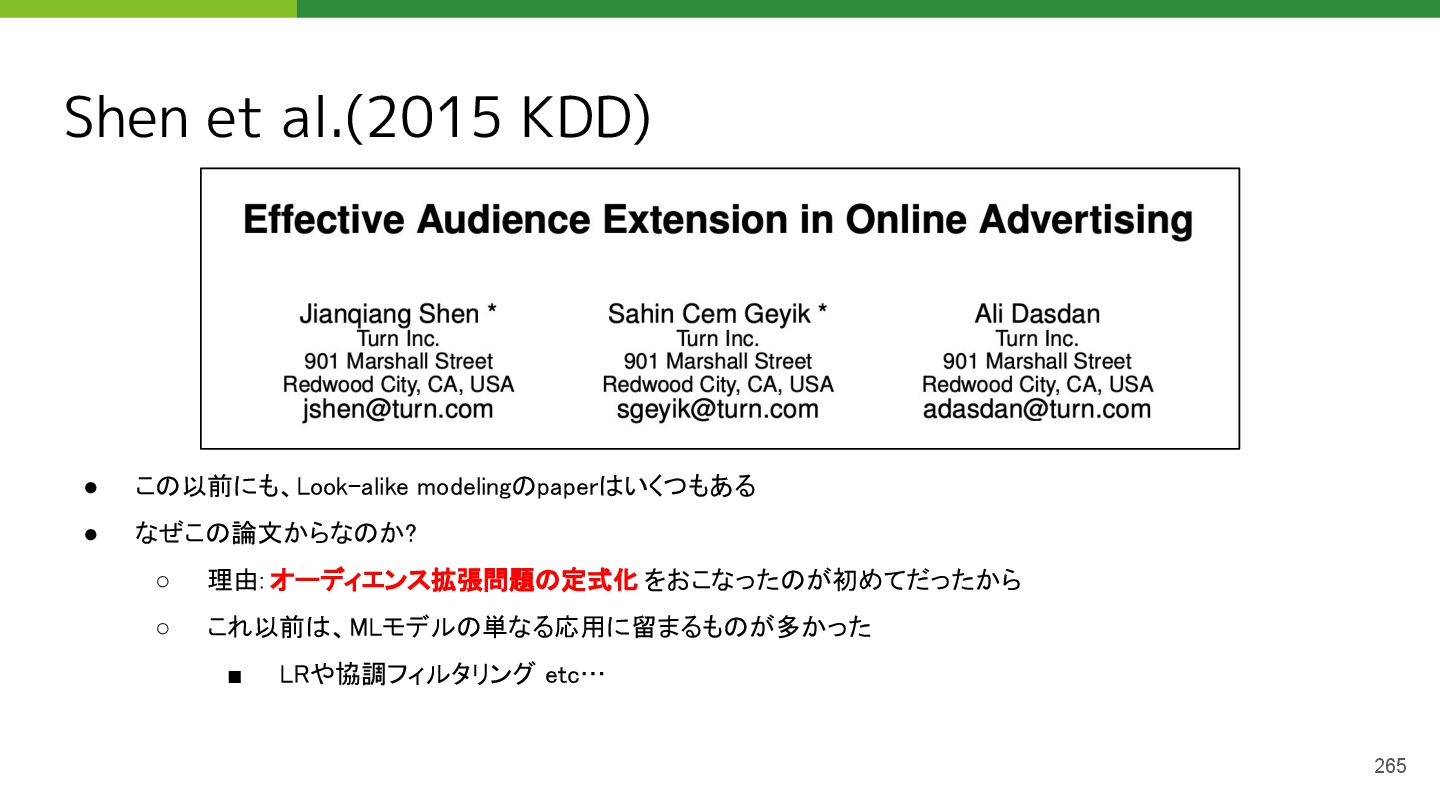 Shen et al.(2015 KDD)

Effective Audience Extension in Online Advertising

Jianqiang Shen *
Turn Inc.
901 Marshall Street
Redwood City, CA, USA
jshen@turn.com

Sahin Cem Geyik *
Turn Inc.
901 Marshall Street
Redwood City, CA, USA
sgeyik@turn.com

Ali Dasdan
Turn Inc.
901 Marshall Street
Redwood City, CA, USA
adasdan@turn.com

● この以前にも、Look-alike modelingのpaperはいくつもある
● なぜこの論文からなのか?
○ 理由: オーディエンス拡張問題の定式化 をおこなったのが初めてだったから
○ これ以前は、MLモデルの単なる応用に留まるものが多かった
■ LRや協調フィルタリング etc…

265